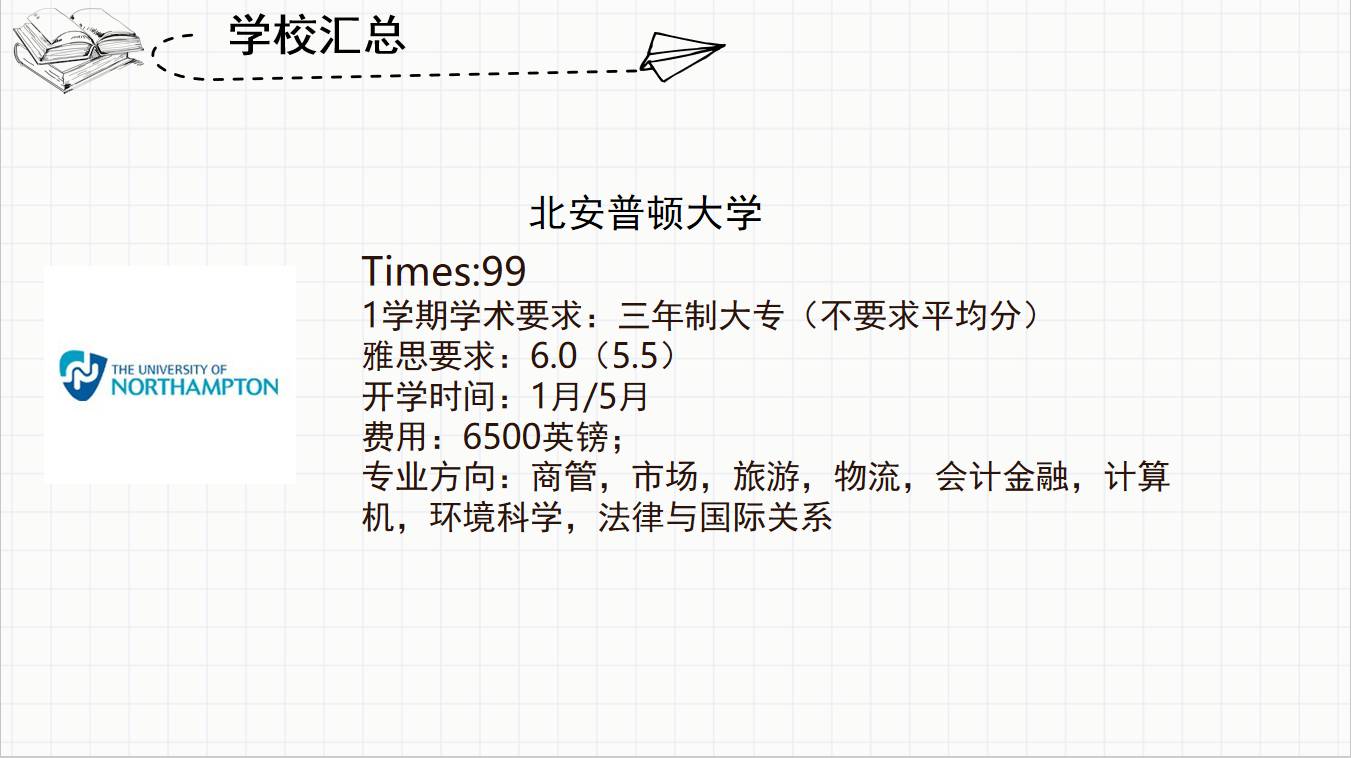 学校汇总

北安普顿大学

THE UNIVERSITY OF
NORTHAMPTON

Times:99
1学期学术要求：三年制大专（不要求平均分）
雅思要求：6.0（5.5）
开学时间：1月/5月
费用：6500英镑；
专业方向：商管，市场，旅游，物流，会计金融，计算机，环境科学，法律与国际关系